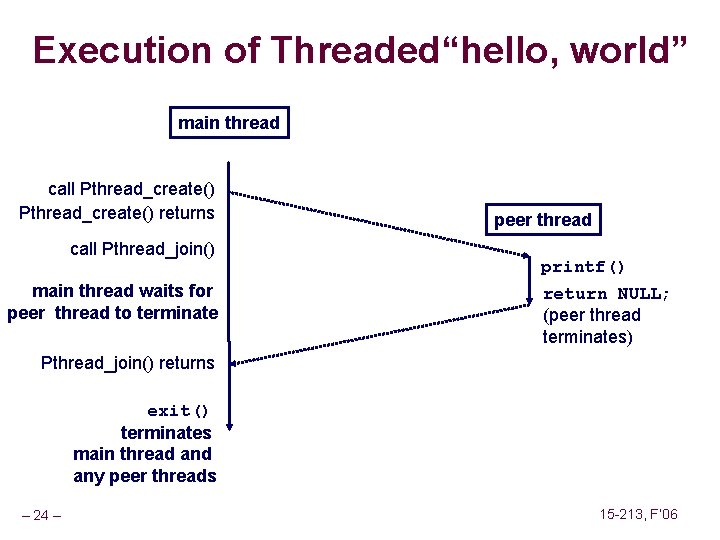 Execution of Threaded“hello, world”

main thread

call Pthread_create()
Pthread_create() returns

call Pthread_join()

main thread waits for peer thread to terminate

Pthread_join() returns

exit() terminates main thread and any peer threads

peer thread

printf()

return NULL;
(peer thread terminates)

– 24 –

15-213, F'06